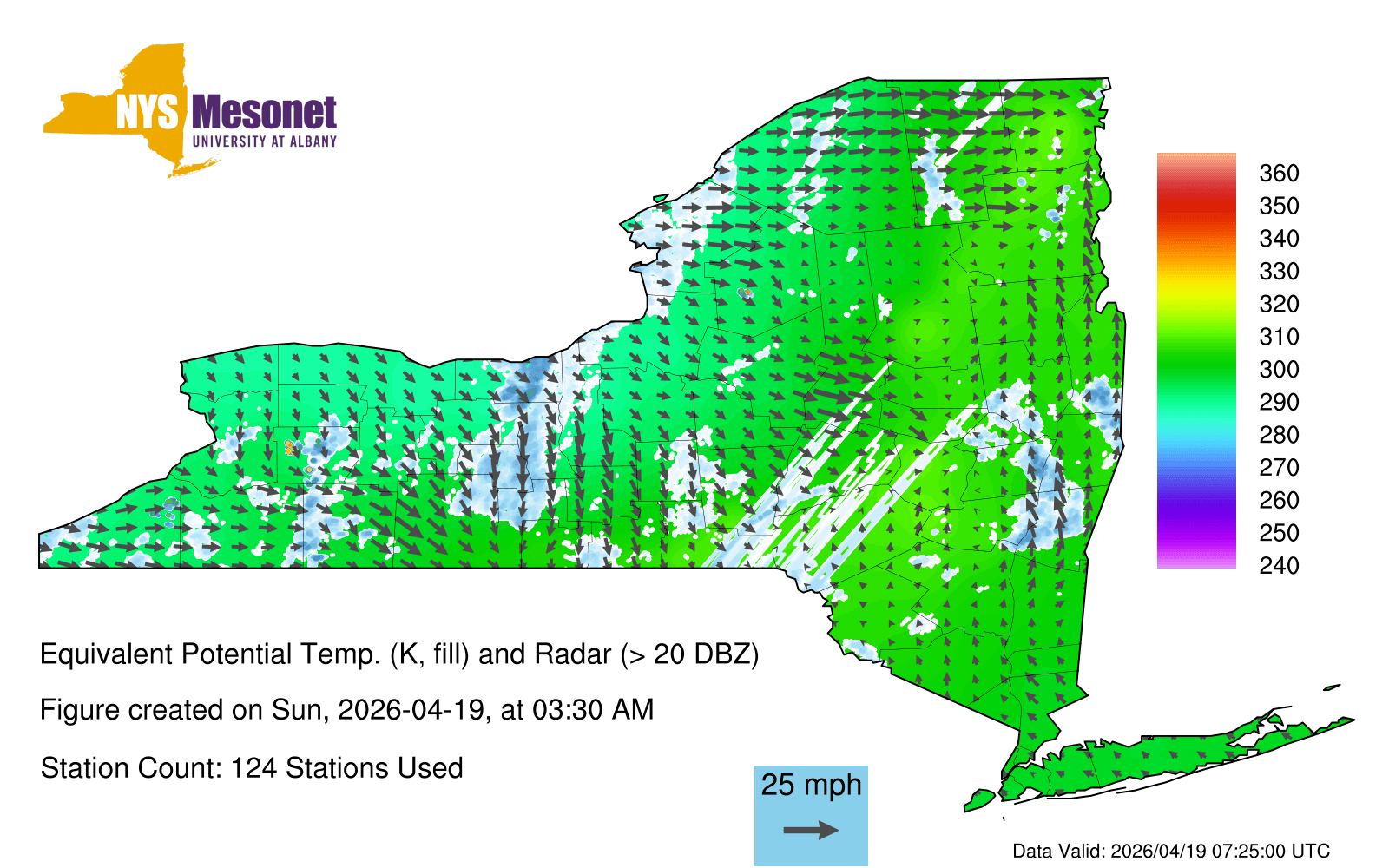 NYS Mesonet
UNIVERSITY AT ALBANY

360
350
340
330
320
310
300
290
280
270
260
250
240

Equivalent Potential Temp. (K, fill) and Radar (> 20 DBZ)

Figure created on Sun, 2026-04-19, at 03:30 AM

Station Count: 124 Stations Used

25 mph

Data Valid: 2026/04/19 07:25:00 UTC